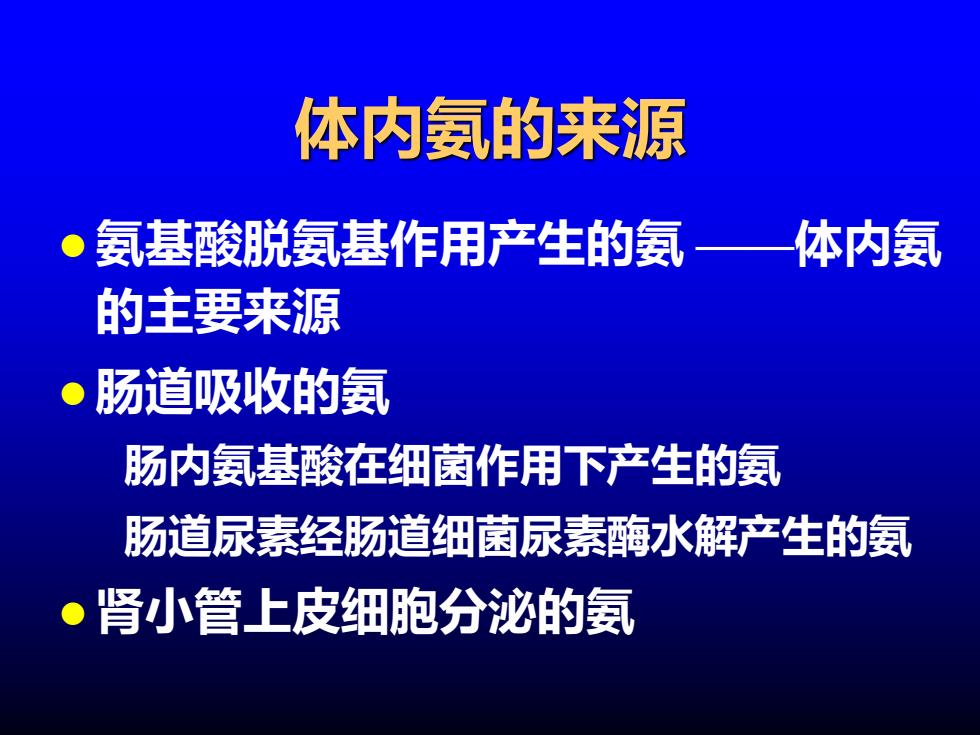 体内氨的来源

● 氨基酸脱氨基作用产生的氨 ——体内氨的主要来源

● 肠道吸收的氨

肠内氨基酸在细菌作用下产生的氨

肠道尿素经肠道细菌尿素酶水解产生的氨

● 肾小管上皮细胞分泌的氨